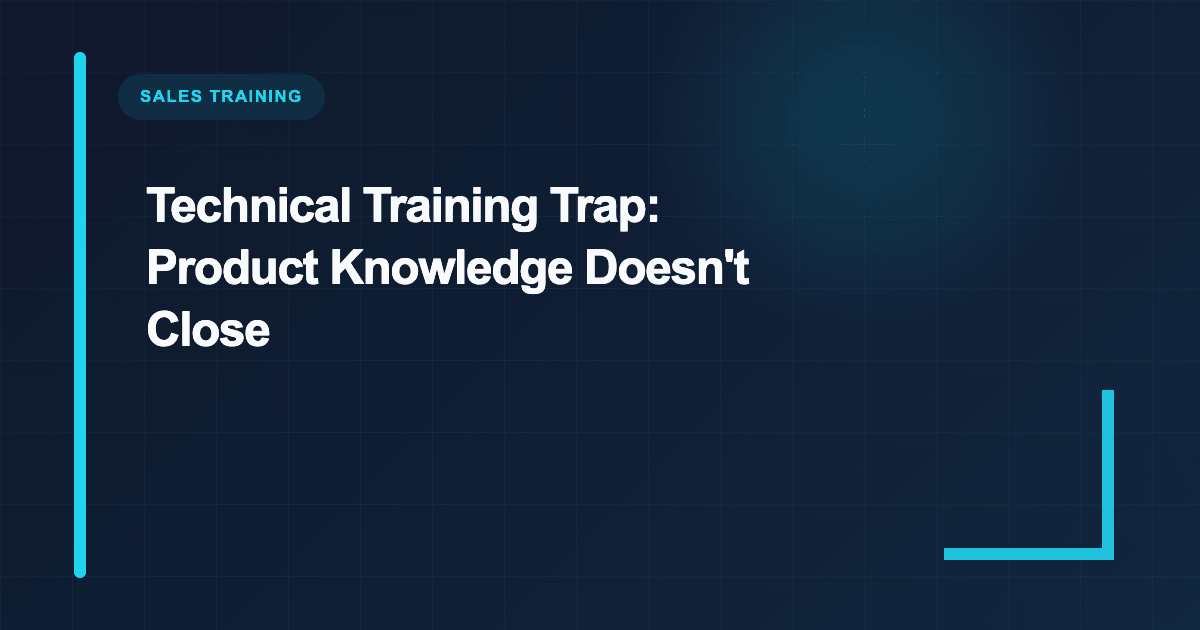 SALES TRAINING

Technical Training Trap: Product Knowledge Doesn't Close